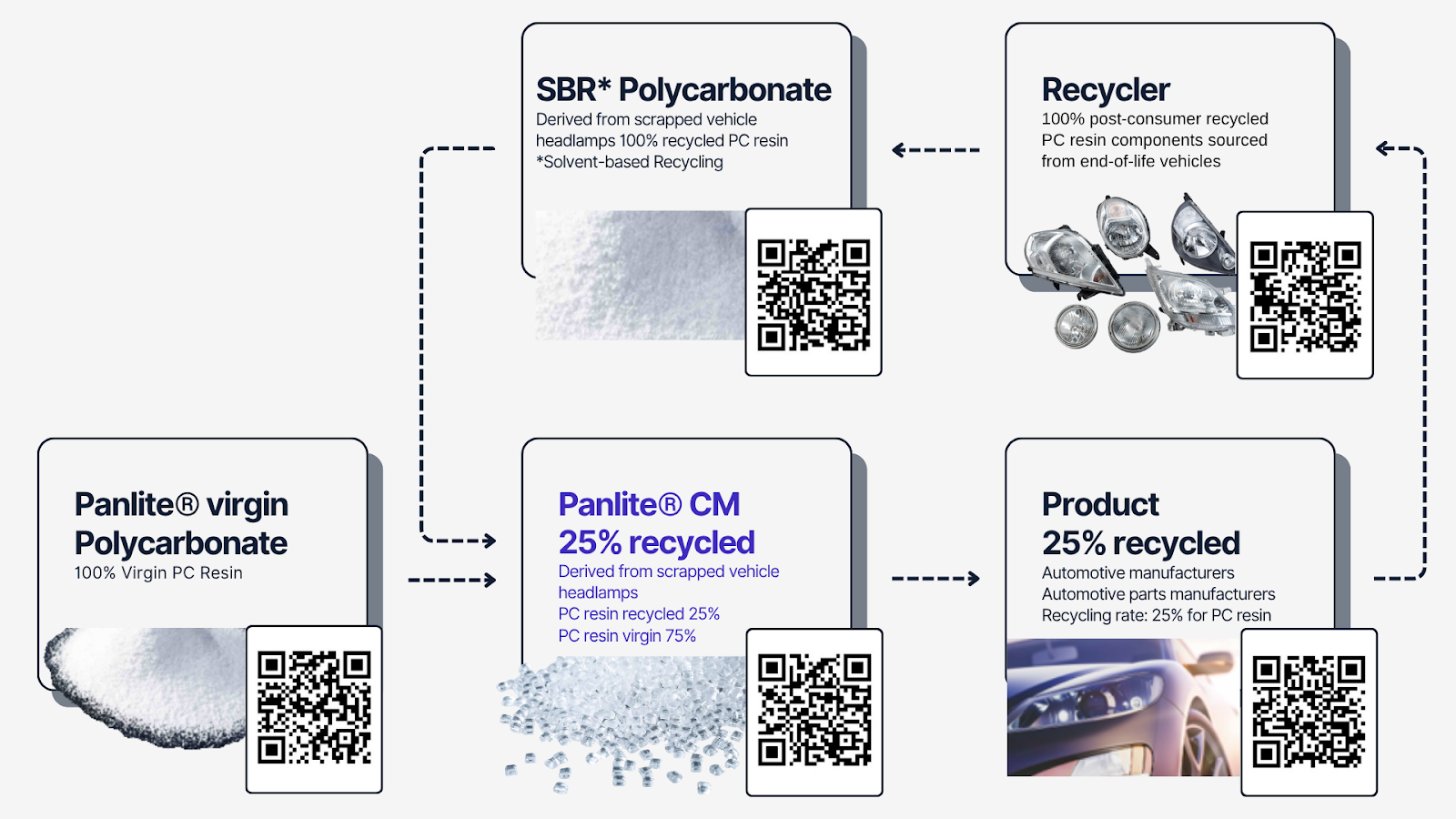 SBR* Polycarbonate
Derived from scrapped vehicle headlamps 100% recycled PC resin
*Solvent-based Recycling

Recycler
100% post-consumer recycled PC resin components sourced from end-of-life vehicles

Panlite® virgin Polycarbonate
100% Virgin PC Resin

Panlite® CM
25% recycled
Derived from scrapped vehicle headlamps
PC resin recycled 25%
PC resin virgin 75%

Product
25% recycled
Automotive manufacturers
Automotive parts manufacturers
Recycling rate: 25% for PC resin